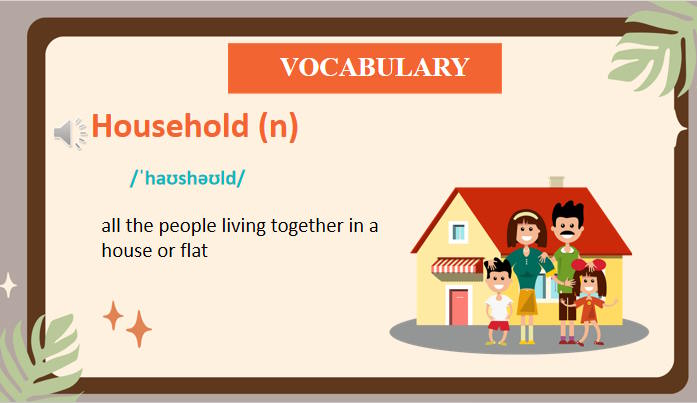 VOCABULARY

Household (n)

/ˈhaʊshəʊld/

all the people living together in a house or flat